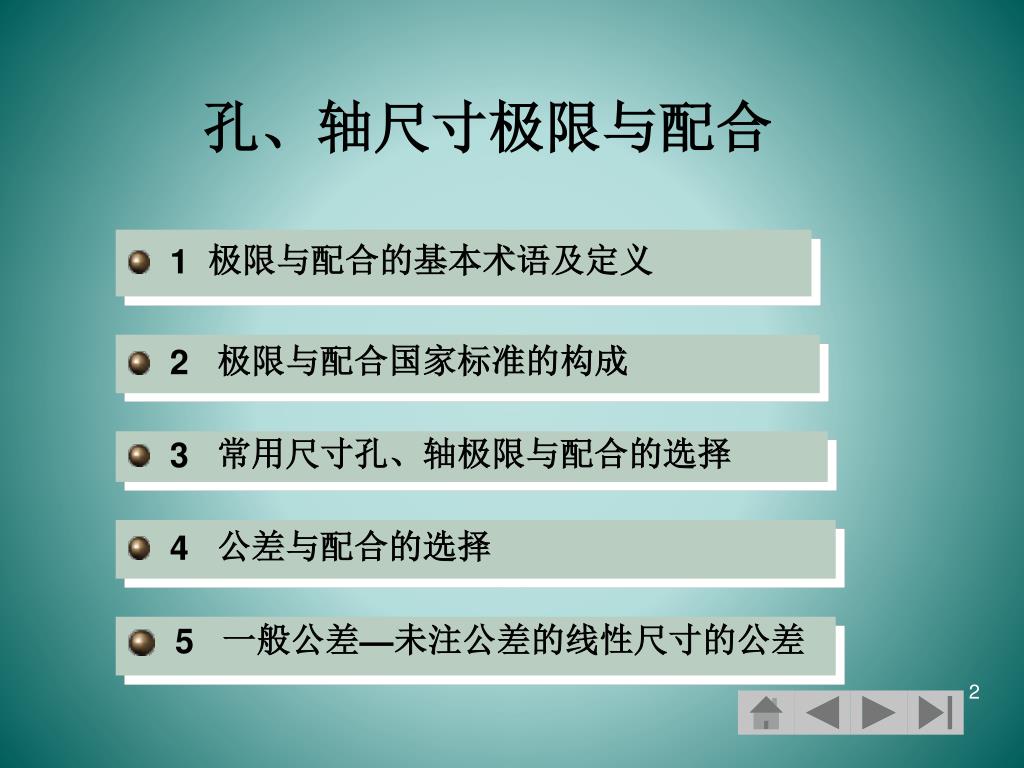 孔、轴尺寸极限与配合

1 极限与配合的基本术语及定义

2 极限与配合国家标准的构成

3 常用尺寸孔、轴极限与配合的选择

4 公差与配合的选择

5 一般公差—未注公差的线性尺寸的公差

2